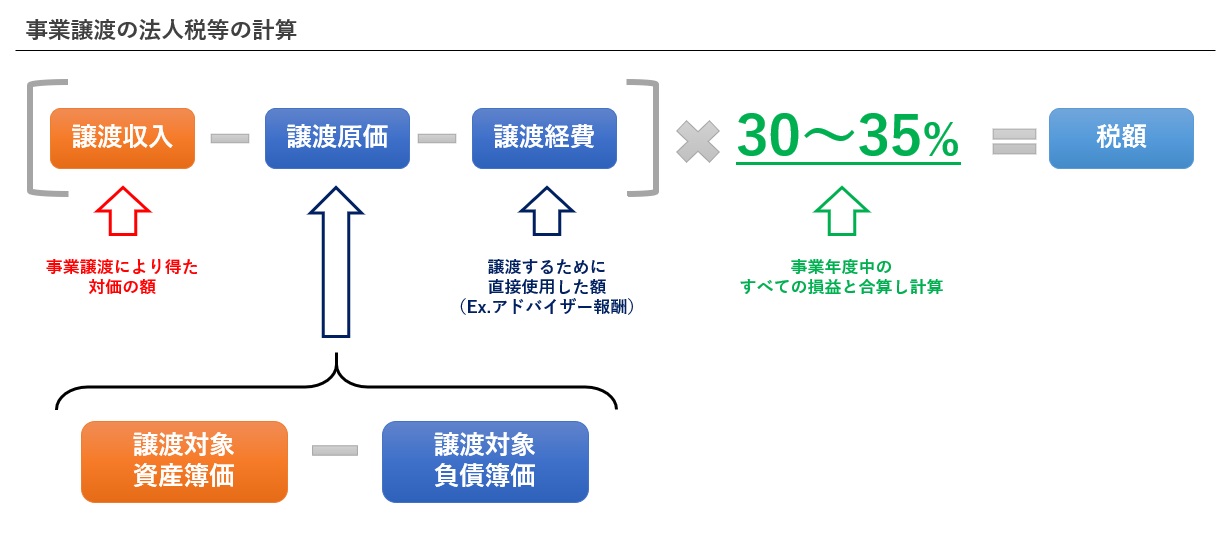 事業譲渡の法人税等の計算

譲渡収入 － 譲渡原価 － 譲渡経費 × 30～35% ＝ 税額

事業譲渡により得た対価の額

譲渡するために直接使用した額（Ex.アドバイザー報酬）

事業年度中のすべての損益と合算し計算

譲渡対象資産簿価 － 譲渡対象負債簿価